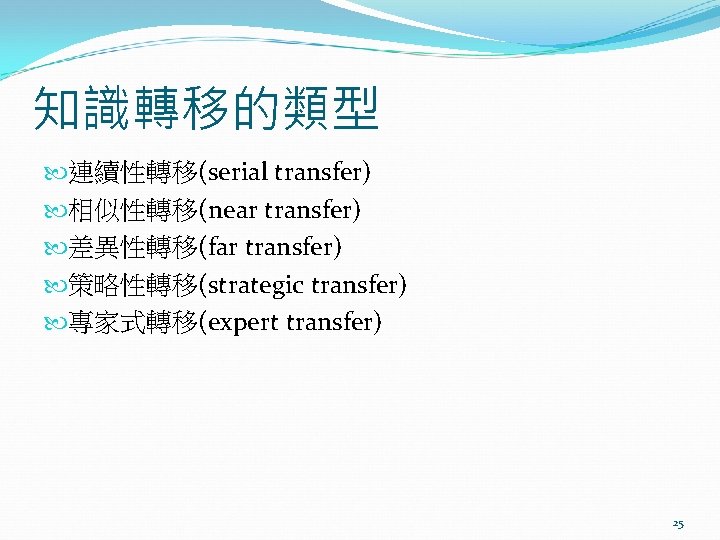 知識轉移的類型

連續性轉移(serial transfer)
相似性轉移(near transfer)
差異性轉移(far transfer)
策略性轉移(strategic transfer)
專家式轉移(expert transfer)

25